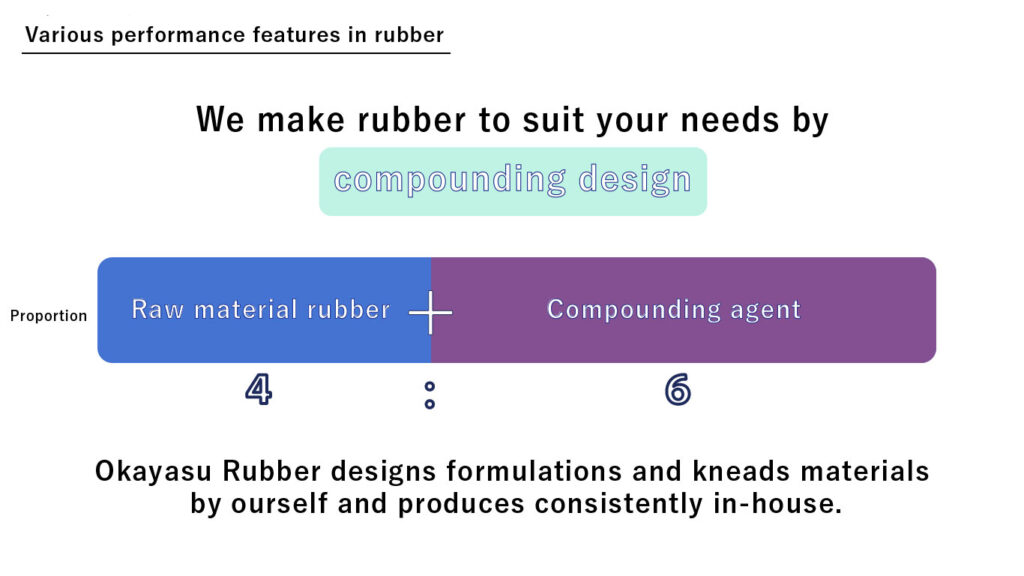 Various performance features in rubber

We make rubber to suit your needs by

compounding design

Proportion

Raw material rubber + Compounding agent

4 : 6

Okayasu Rubber designs formulations and kneads materials by ourself and produces consistently in-house.